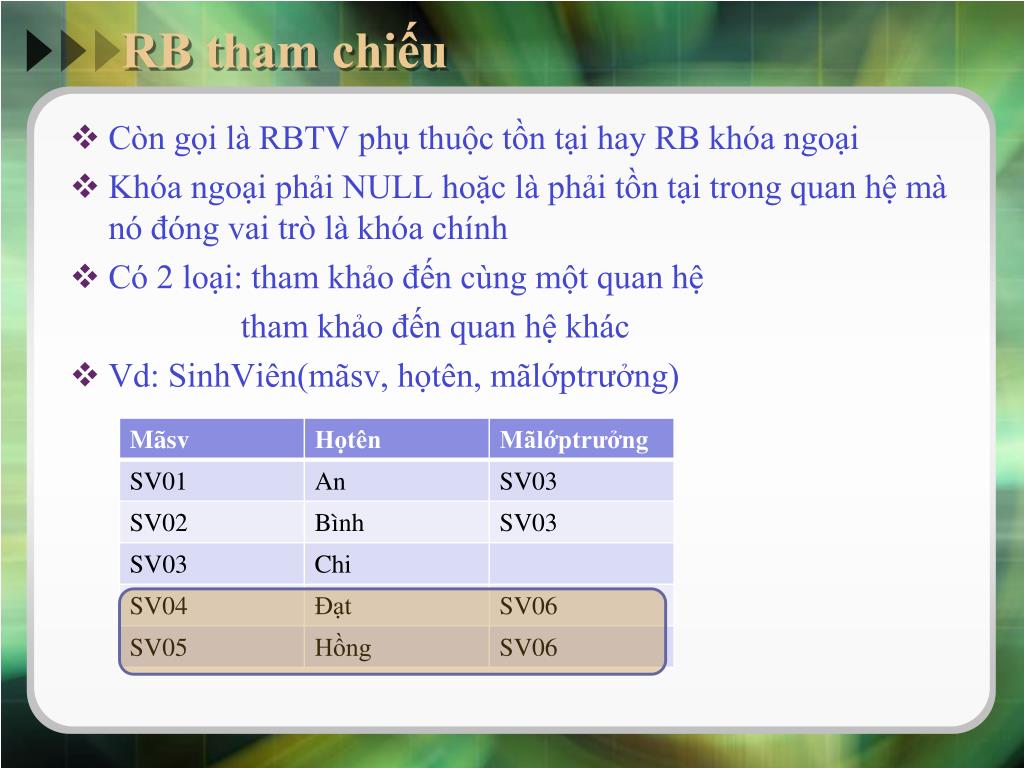 RB tham chiếu

❖ Còn gọi là RBTV phụ thuộc tồn tại hay RB khóa ngoại

❖ Khóa ngoại phải NULL hoặc là phải tồn tại trong quan hệ mà nó đóng vai trò là khóa chính

❖ Có 2 loại: tham khảo đến cùng một quan hệ
tham khảo đến quan hệ khác

❖ Vd: SinhViên(mãsv, họtên, mãlớptrưởng)

| Mãsv | Họtên | Mãlớptrưởng |
|---|---|---|
| SV01 | An | SV03 |
| SV02 | Bình | SV03 |
| SV03 | Chi | |
| SV04 | Đạt | SV06 |
| SV05 | Hồng | SV06 |